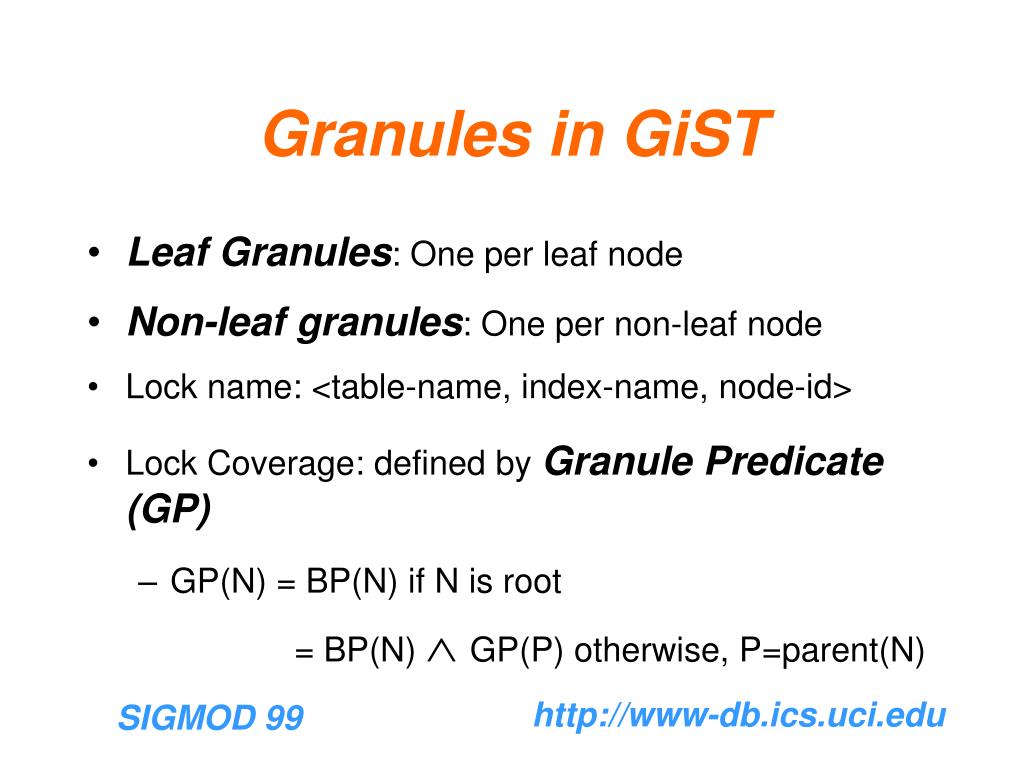 Granules in GiST

• Leaf Granules: One per leaf node
• Non-leaf granules: One per non-leaf node
• Lock name: <table-name, index-name, node-id>
• Lock Coverage: defined by Granule Predicate (GP)
– GP(N) = BP(N) if N is root
= BP(N) $\wedge$ GP(P) otherwise, P=parent(N)

SIGMOD 99

http://www-db.ics.uci.edu